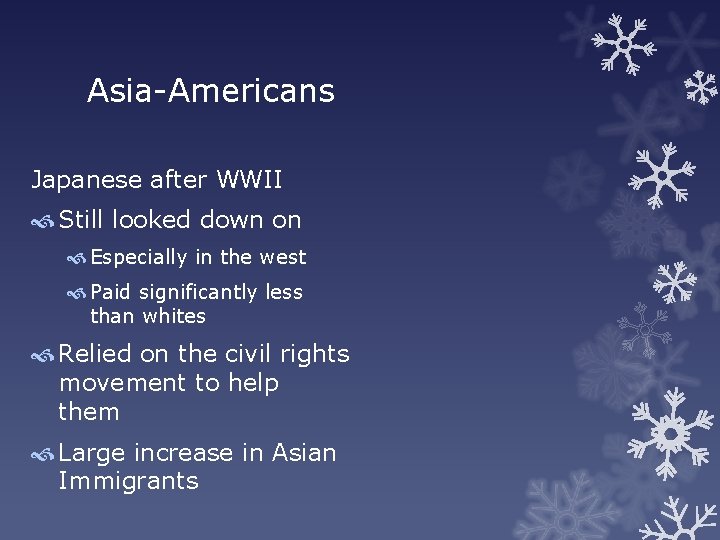 Asia-Americans

Japanese after WWII

Still looked down on

Especially in the west

Paid significantly less than whites

Relied on the civil rights movement to help them

Large increase in Asian Immigrants